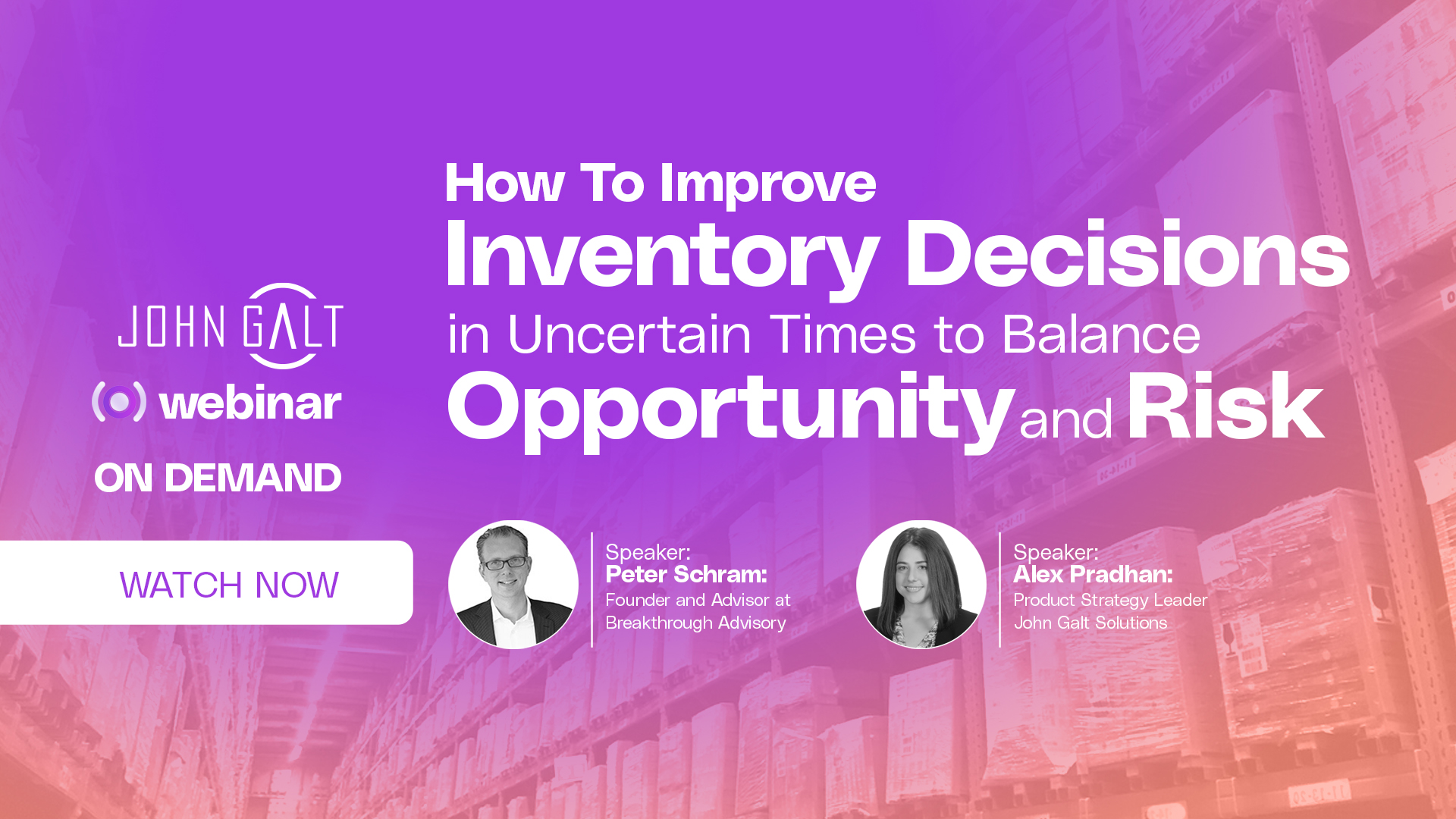 JOHN GALT

webinar

ON DEMAND

WATCH NOW

How To Improve Inventory Decisions in Uncertain Times to Balance Opportunity and Risk

Speaker:
Peter Schram:
Founder and Advisor at Breakthrough Advisory

Speaker:
Alex Pradhan:
Product Strategy Leader John Galt Solutions